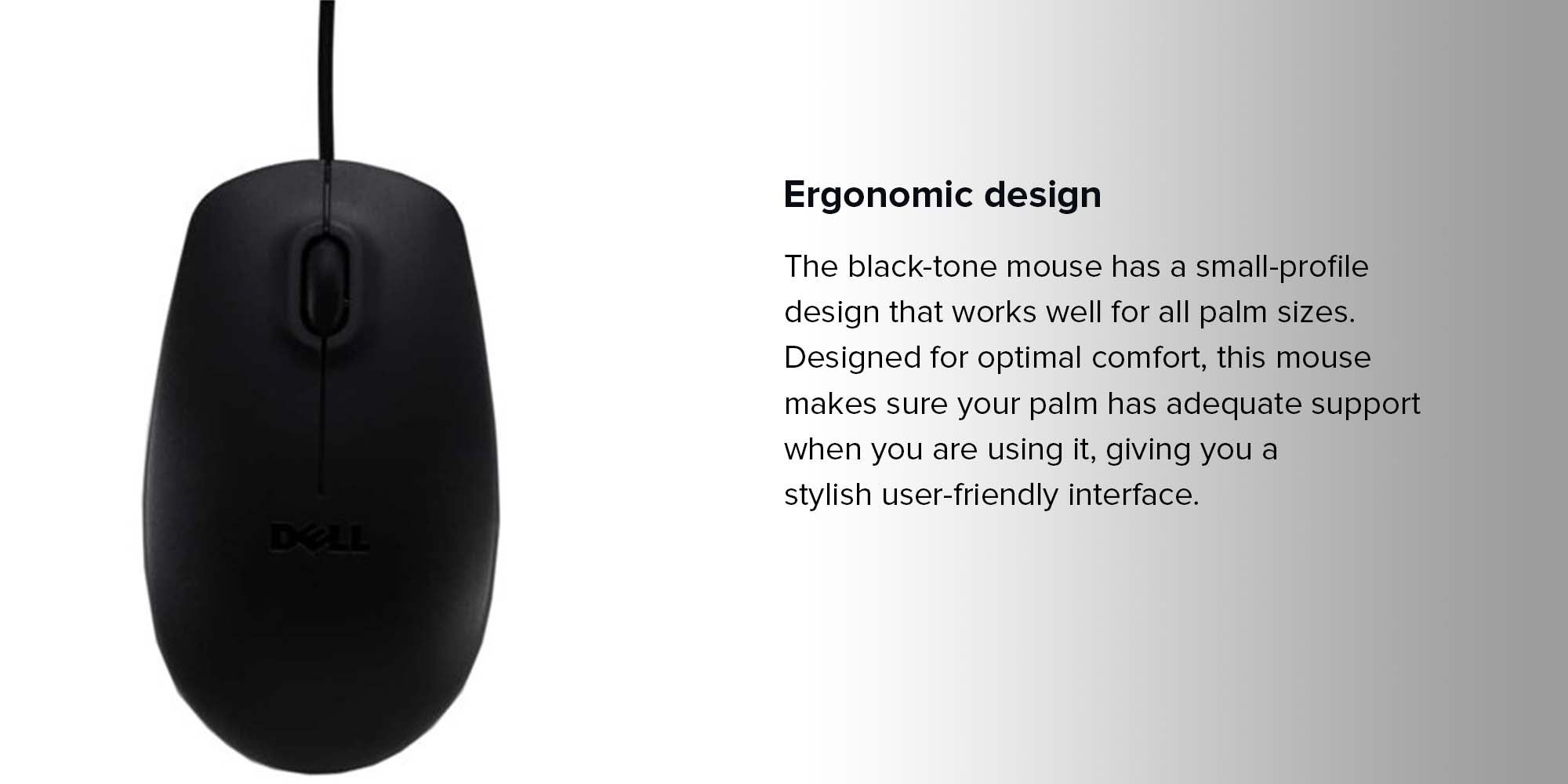 DELL

Ergonomic design

The black-tone mouse has a small-profile design that works well for all palm sizes. Designed for optimal comfort, this mouse makes sure your palm has adequate support when you are using it, giving you a stylish user-friendly interface.